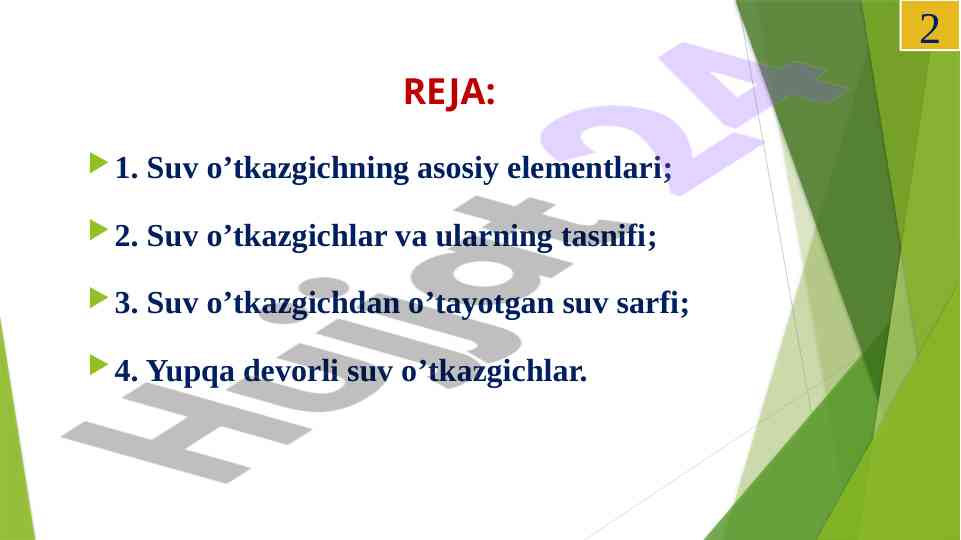 2

REJA:

1. Suv o’tkazgichning asosiy elementlari;

2. Suv o’tkazgichlar va ularning tasnifi;

3. Suv o’tkazgichdan o’tayotgan suv sarfi;

4. Yupqa devorli suv o’tkazgichlar.

Hujjat24